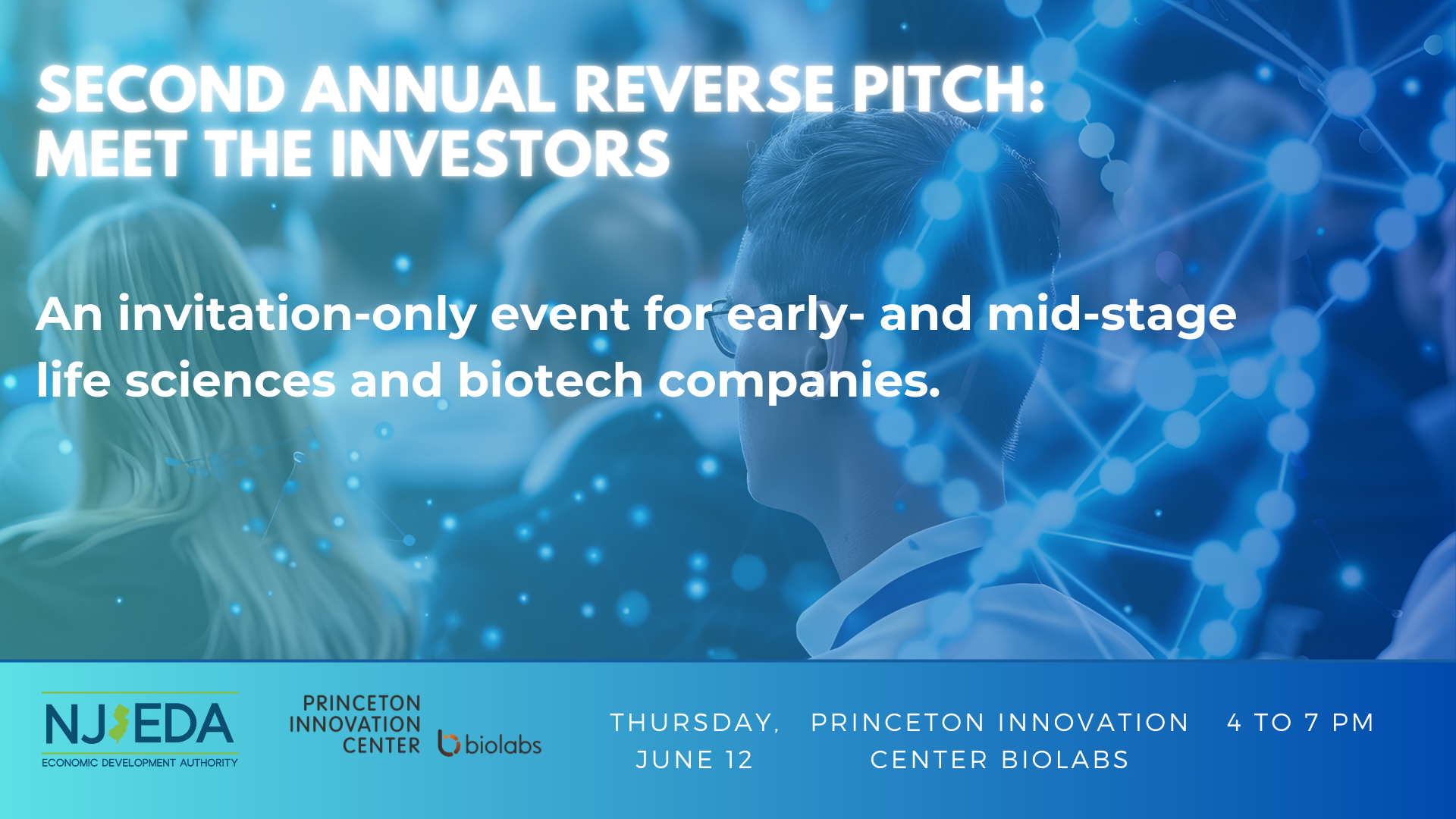 SECOND ANNUAL REVERSE PITCH: MEET THE INVESTORS

An invitation-only event for early- and mid-stage life sciences and biotech companies.

NJEDA
ECONOMIC DEVELOPMENT AUTHORITY

PRINCETON INNOVATION CENTER biolabs

THURSDAY, JUNE 12

PRINCETON INNOVATION CENTER BIOLABS

4 TO 7 PM